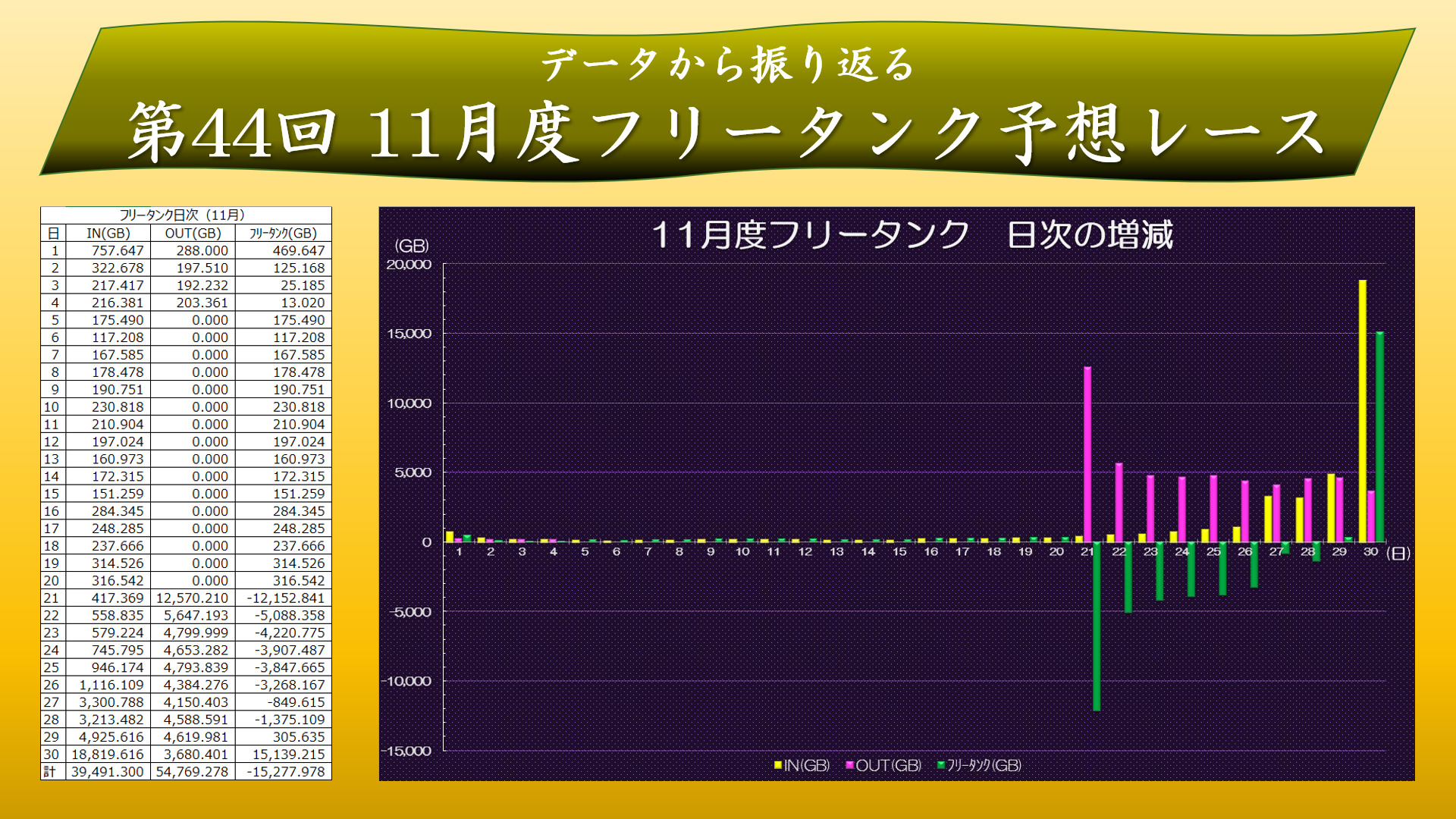 データから振り返る
第44回 11月度フリータンク予想レース

フリータンク日次（11月）

| 日 | IN(GB) | OUT(GB) | ﾌﾘｰﾀﾝｸ(GB) |
|---|---|---|---|
| 1 | 757.647 | 288.000 | 469.647 |
| 2 | 322.678 | 197.510 | 125.168 |
| 3 | 217.417 | 192.232 | 25.185 |
| 4 | 216.381 | 203.361 | 13.020 |
| 5 | 175.490 | 0.000 | 175.490 |
| 6 | 117.208 | 0.000 | 117.208 |
| 7 | 167.585 | 0.000 | 167.585 |
| 8 | 178.478 | 0.000 | 178.478 |
| 9 | 190.751 | 0.000 | 190.751 |
| 10 | 230.818 | 0.000 | 230.818 |
| 11 | 210.904 | 0.000 | 210.904 |
| 12 | 197.024 | 0.000 | 197.024 |
| 13 | 160.973 | 0.000 | 160.973 |
| 14 | 172.315 | 0.000 | 172.315 |
| 15 | 151.259 | 0.000 | 151.259 |
| 16 | 284.345 | 0.000 | 284.345 |
| 17 | 248.285 | 0.000 | 248.285 |
| 18 | 237.666 | 0.000 | 237.666 |
| 19 | 314.526 | 0.000 | 314.526 |
| 20 | 316.542 | 0.000 | 316.542 |
| 21 | 417.369 | 12,570.210 | -12,152.841 |
| 22 | 558.835 | 5,647.193 | -5,088.358 |
| 23 | 579.224 | 4,799.999 | -4,220.775 |
| 24 | 745.795 | 4,653.282 | -3,907.487 |
| 25 | 946.174 | 4,793.839 | -3,847.665 |
| 26 | 1,116.109 | 4,384.276 | -3,268.167 |
| 27 | 3,300.788 | 4,150.403 | -849.615 |
| 28 | 3,213.482 | 4,588.591 | -1,375.109 |
| 29 | 4,925.616 | 4,619.981 | 305.635 |
| 30 | 18,819.616 | 3,680.401 | 15,139.215 |
| 計 | 39,491.300 | 54,769.278 | -15,277.978 |

11月度フリータンク　日次の増減
(GB)
20,000
15,000
10,000
5,000
0
-5,000
-10,000
-15,000
1 2 3 4 5 6 7 8 9 10 11 12 13 14 15 16 17 18 19 20 21 22 23 24 25 26 27 28 29 30 (日)
IN(GB) OUT(GB) ﾌﾘｰﾀﾝｸ(GB)